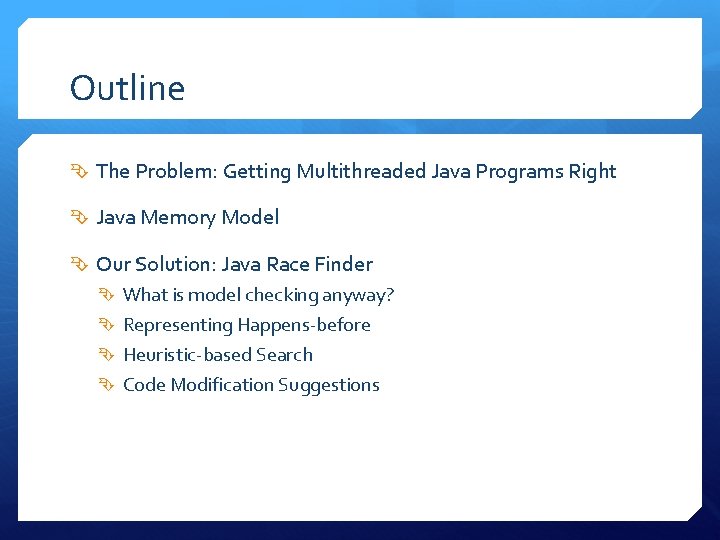 Outline

The Problem: Getting Multithreaded Java Programs Right

Java Memory Model

Our Solution: Java Race Finder

What is model checking anyway?

Representing Happens-before

Heuristic-based Search

Code Modification Suggestions